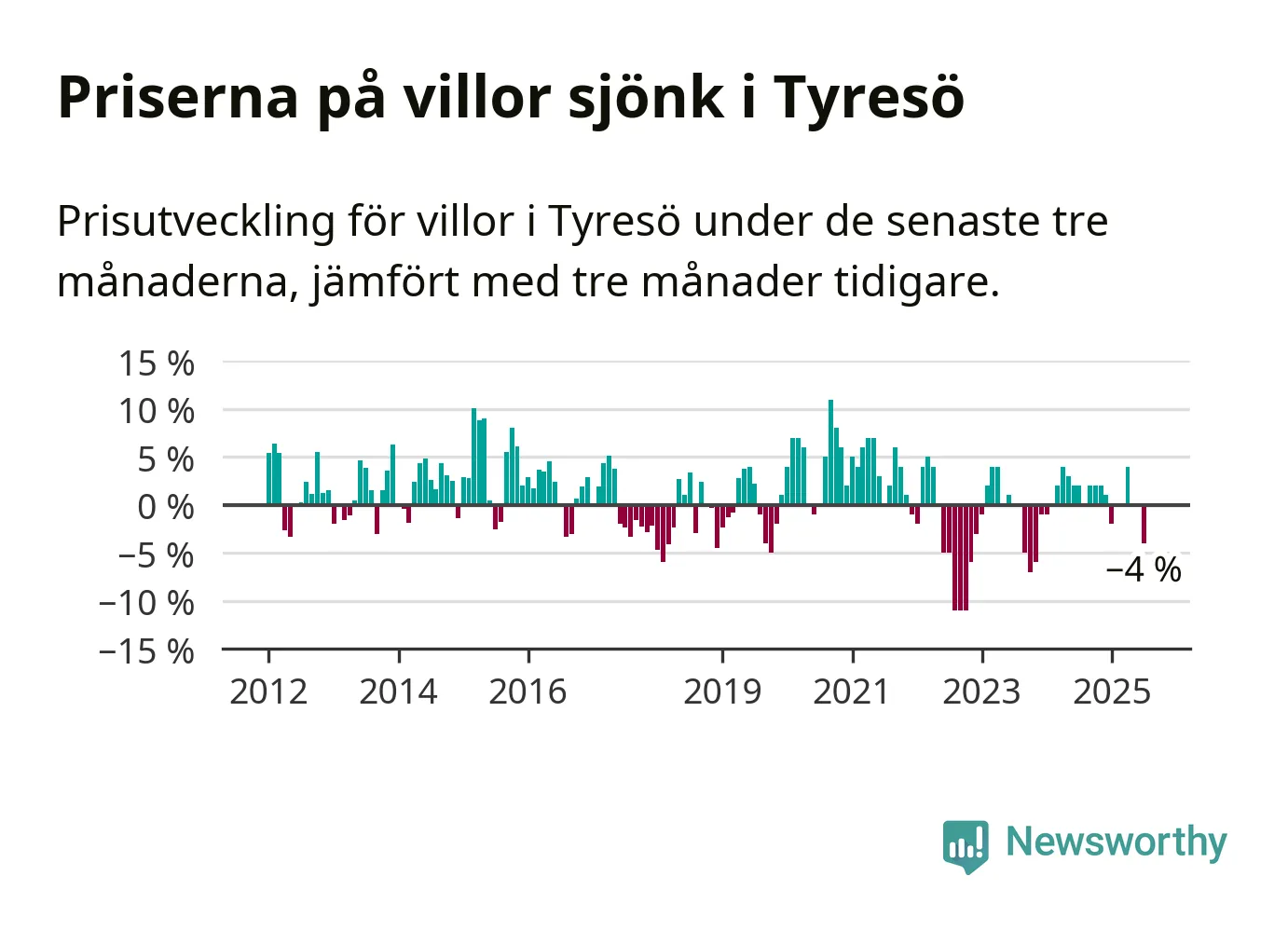 Priserna på villor sjönk i Tyresö

Prisutveckling för villor i Tyresö under de senaste tre månaderna, jämfört med tre månader tidigare.

15 %
10 %
5 %
0 %
−5 %
−10 %
−15 %

−4 %

2012
2014
2016
2019
2021
2023
2025

Newsworthy